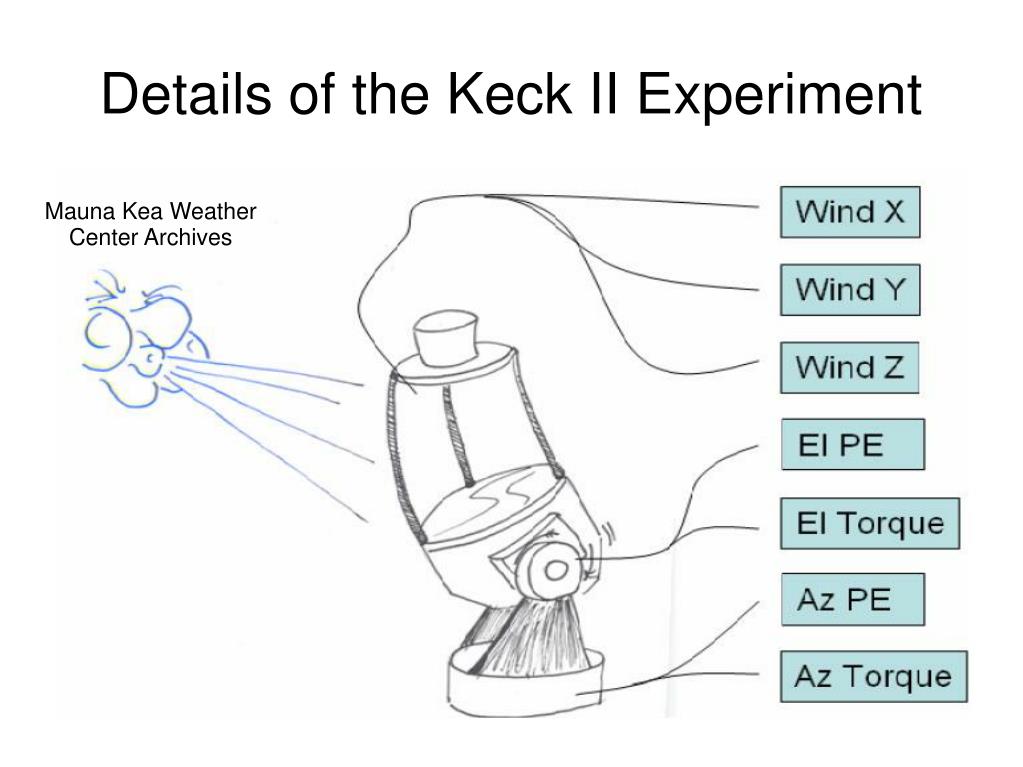 Details of the Keck II Experiment

Mauna Kea Weather Center Archives

Wind X

Wind Y

Wind Z

El PE

El Torque

Az PE

Az Torque